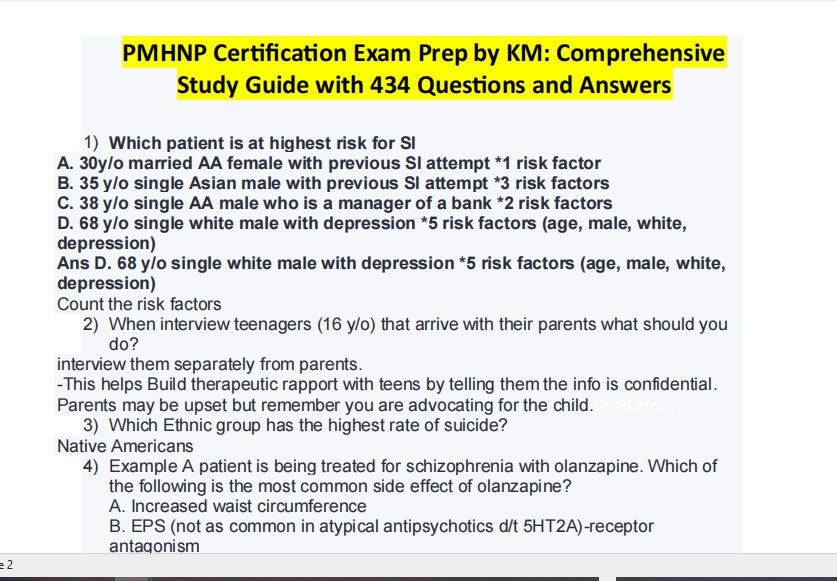 PMHNP Certification Exam Prep by KM: Comprehensive Study Guide with 434 Questions and Answers

1) Which patient is at highest risk for SI
A. 30y/o married AA female with previous SI attempt *1 risk factor
B. 35 y/o single Asian male with previous SI attempt *3 risk factors
C. 38 y/o single AA male who is a manager of a bank *2 risk factors
D. 68 y/o single white male with depression *5 risk factors (age, male, white, depression)
Ans D. 68 y/o single white male with depression *5 risk factors (age, male, white, depression)
Count the risk factors
2) When interview teenagers (16 y/o) that arrive with their parents what should you do?
interview them separately from parents.
-This helps Build therapeutic rapport with teens by telling them the info is confidential. Parents may be upset but remember you are advocating for the child. Read More
3) Which Ethnic group has the highest rate of suicide?
Native Americans
4) Example A patient is being treated for schizophrenia with olanzapine. Which of the following is the most common side effect of olanzapine?
A. Increased waist circumference
B. EPS (not as common in atypical antipsychotics d/t 5HT2A)-receptor antagonism
e 2